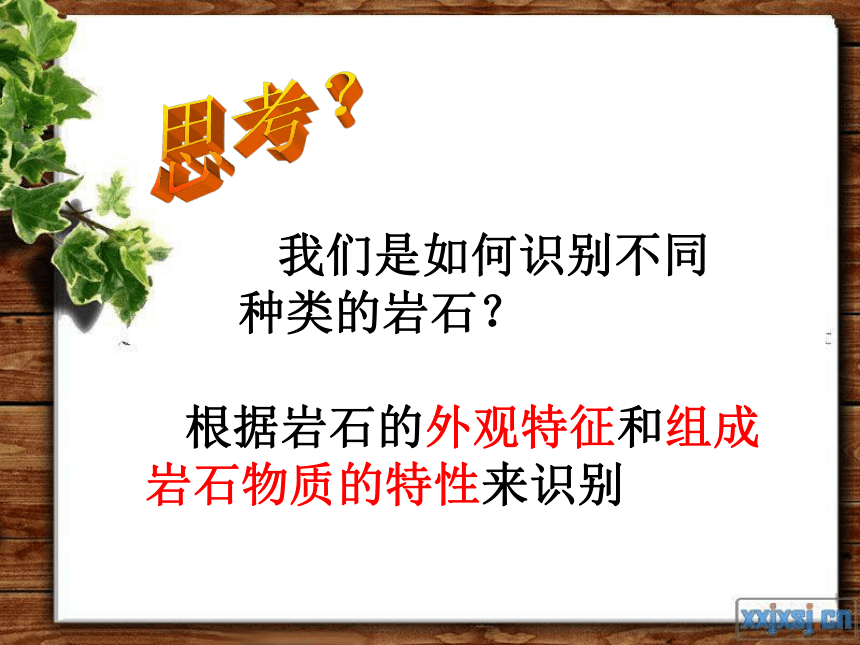 思考？

我们是如何识别不同种类的岩石？

根据岩石的外观特征和组成岩石物质的特性来识别

xxjxsj.cn